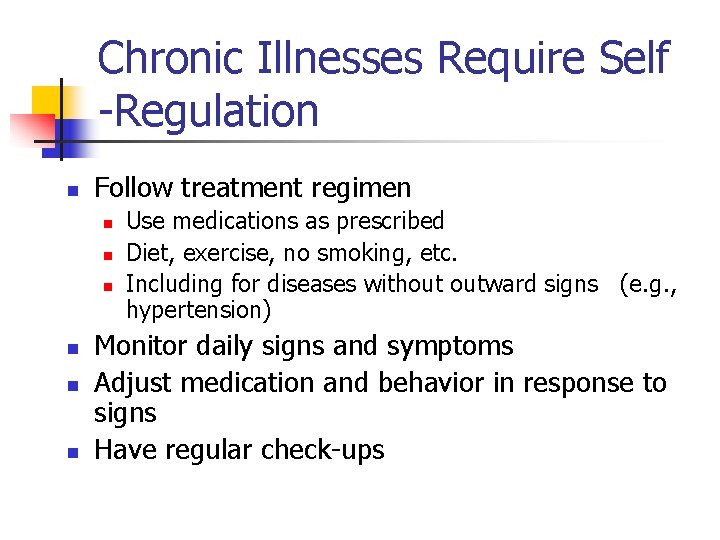 Chronic Illnesses Require Self -Regulation

- Follow treatment regimen
  - Use medications as prescribed
  - Diet, exercise, no smoking, etc.
  - Including for diseases without outward signs (e.g., hypertension)
- Monitor daily signs and symptoms
- Adjust medication and behavior in response to signs
- Have regular check-ups